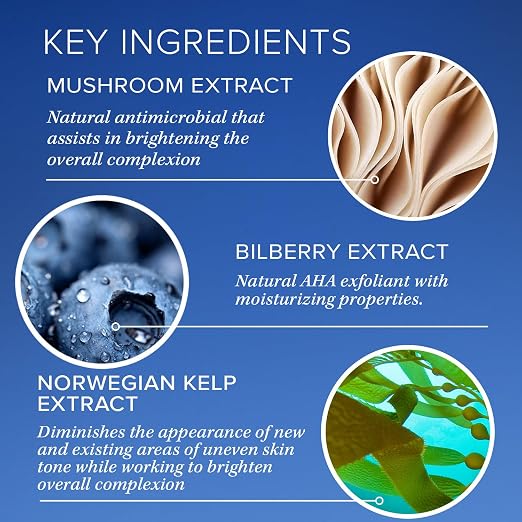 KEY INGREDIENTS

MUSHROOM EXTRACT

Natural antimicrobial that assists in brightening the overall complexion

BILBERRY EXTRACT

Natural AHA exfoliant with moisturizing properties.

NORWEGIAN KELP EXTRACT

Diminishes the appearance of new and existing areas of uneven skin tone while working to brighten overall complexion